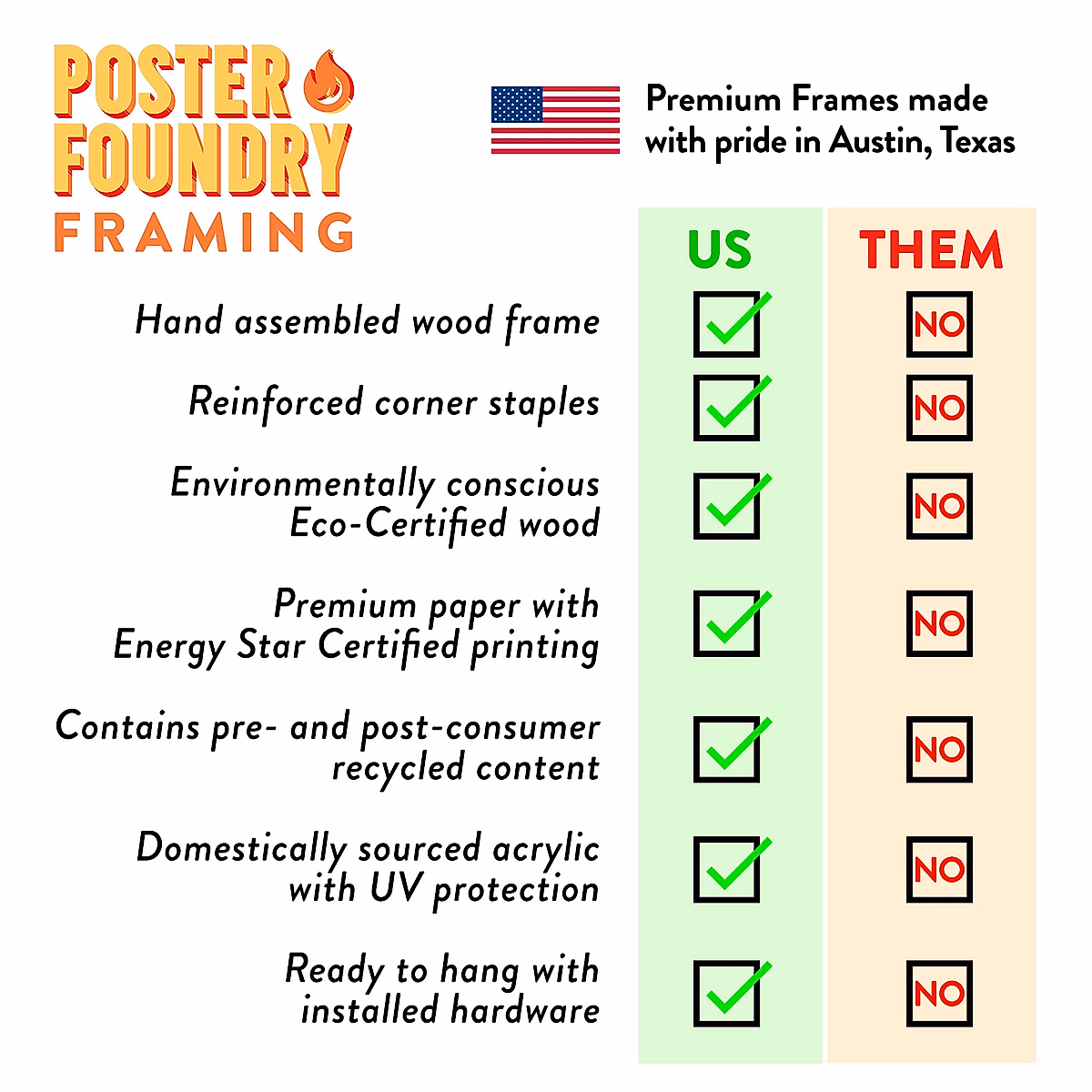 POSTER FOUNDRY
FRAMING

Premium Frames made with pride in Austin, Texas

| | US | THEM |
|---|---|---|
| Hand assembled wood frame | ✓ | NO |
| Reinforced corner staples | ✓ | NO |
| Environmentally conscious Eco-Certified wood | ✓ | NO |
| Premium paper with Energy Star Certified printing | ✓ | NO |
| Contains pre- and post-consumer recycled content | ✓ | NO |
| Domestically sourced acrylic with UV protection | ✓ | NO |
| Ready to hang with installed hardware | ✓ | NO |